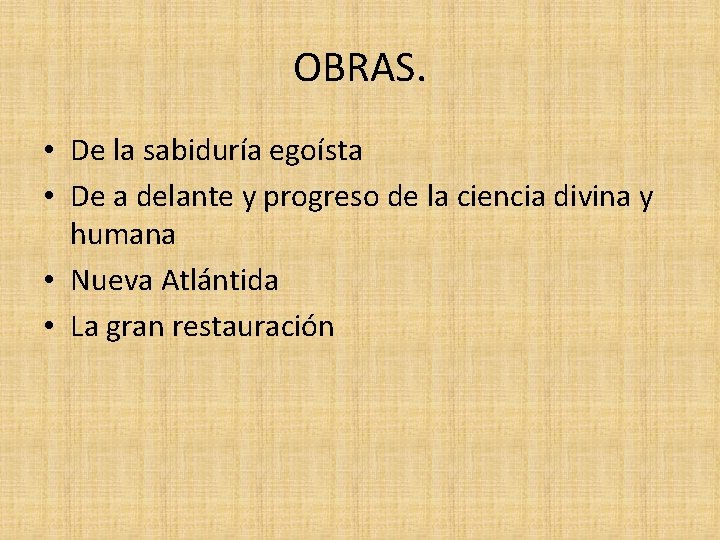 OBRAS.

• De la sabiduría egoísta
• De a delante y progreso de la ciencia divina y humana
• Nueva Atlántida
• La gran restauración